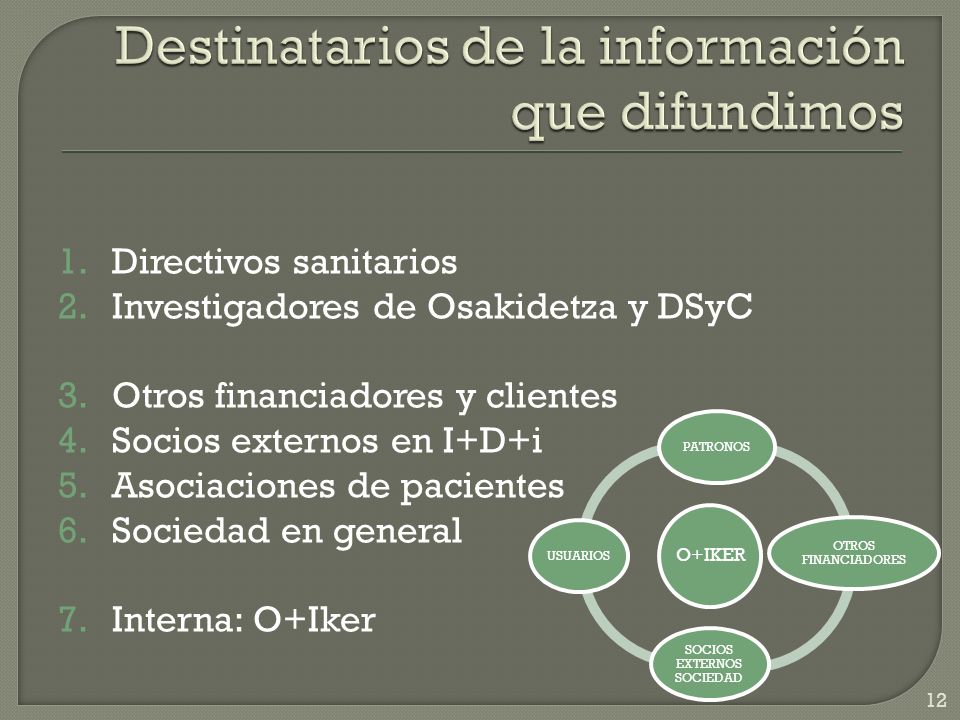 Destinatarios de la información que difundimos

1. Directivos sanitarios
2. Investigadores de Osakidetza y DSyC

3. Otros financiadores y clientes
4. Socios externos en I+D+i
5. Asociaciones de pacientes
6. Sociedad en general

7. Interna: O+Iker

PATRONOS
USUARIOS
O+IKER
OTROS FINANCIADORES
SOCIOS EXTERNOS SOCIEDAD

12